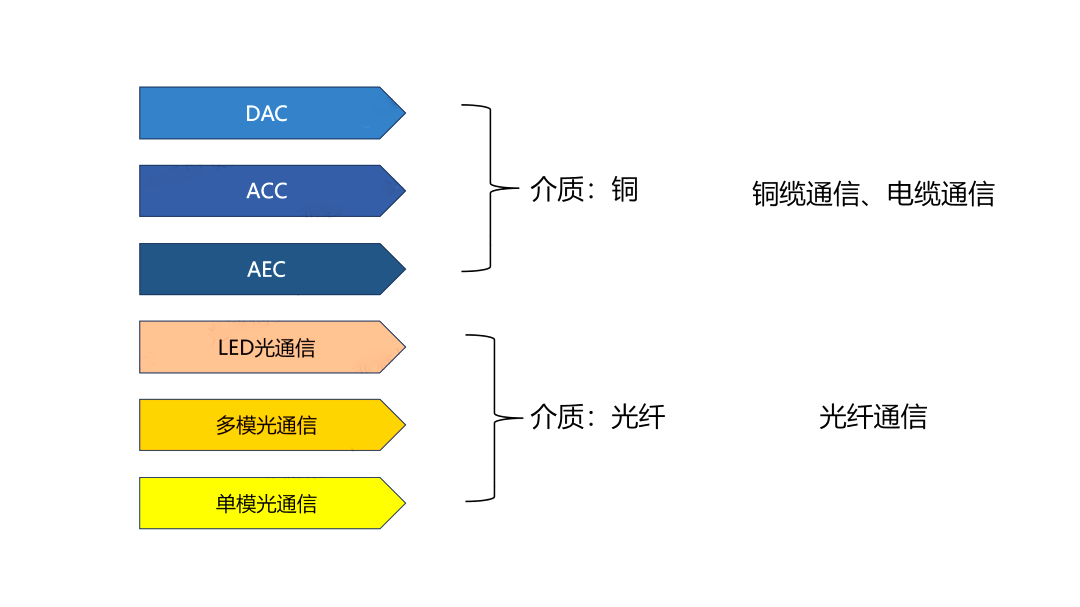 DAC

ACC

AEC

介质：铜

铜缆通信、电缆通信

LED光通信

多模光通信

单模光通信

介质：光纤

光纤通信